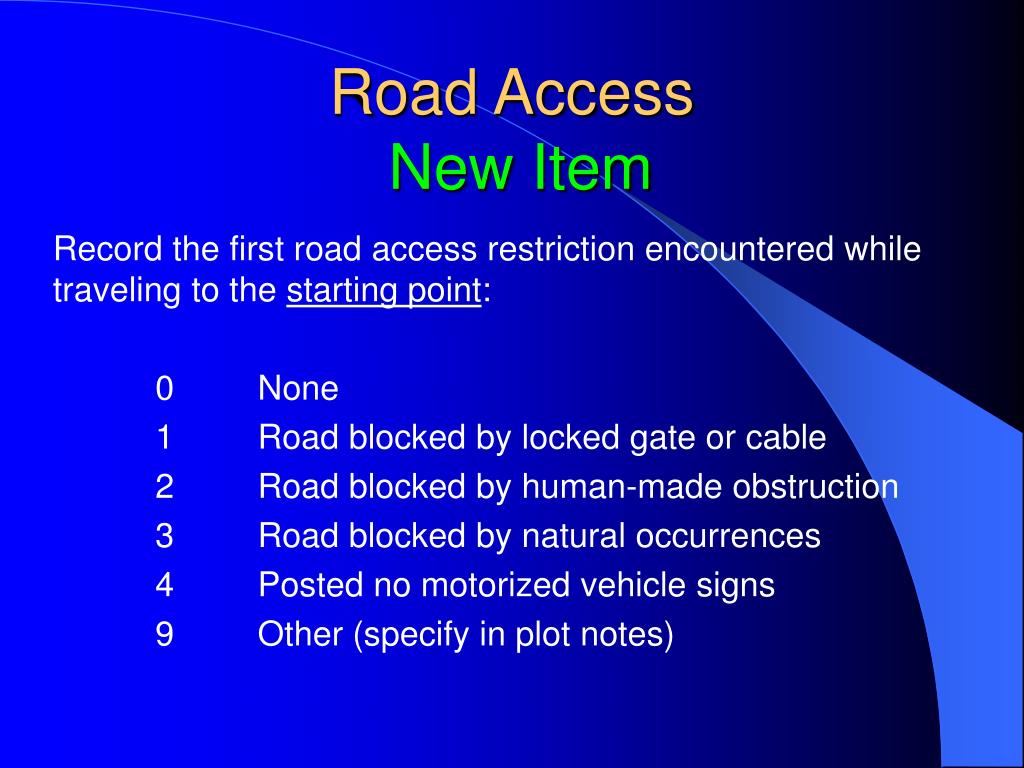 Road Access
New Item

Record the first road access restriction encountered while traveling to the starting point:

0 None
1 Road blocked by locked gate or cable
2 Road blocked by human-made obstruction
3 Road blocked by natural occurrences
4 Posted no motorized vehicle signs
9 Other (specify in plot notes)